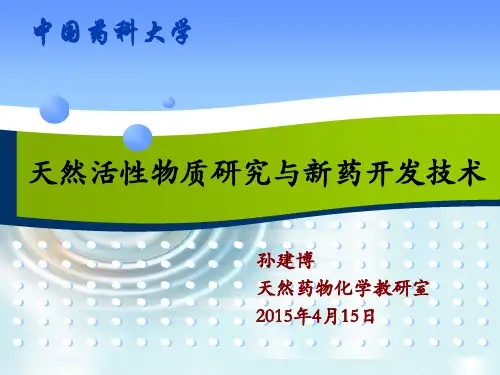 中国药科大学

天然活性物质研究与新药开发技术

孙建博
天然药物化学教研室
2015年4月15日